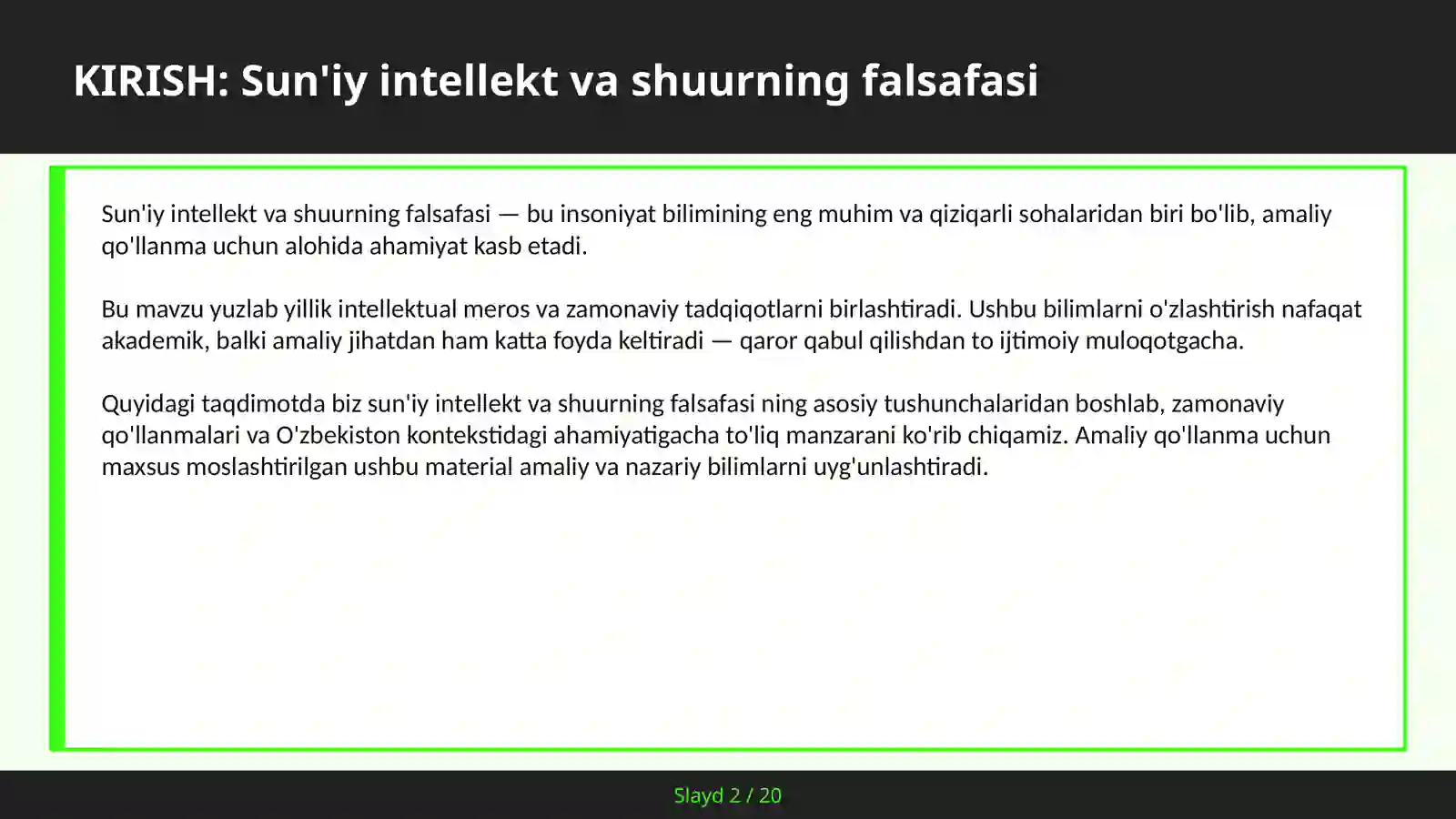 KIRISH: Sun'iy intellekt va shuurning falsafasi

Sun'iy intellekt va shuurning falsafasi — bu insoniyat bilimining eng muhim va qiziqarli sohalaridan biri bo'lib, amaliy qo'llanma uchun alohida ahamiyat kasb etadi.

Bu mavzu yuzlab yillik intellektual meros va zamonaviy tadqiqotlarni birlashtiradi. Ushbu bilimlarni o'zlashtirish nafaqat akademik, balki amaliy jihatdan ham katta foyda keltiradi — qaror qabul qilishdan to ijtimoiy muloqotgacha.

Quyidagi taqdimotda biz sun'iy intellekt va shuurning falsafasi ning asosiy tushunchalaridan boshlab, zamonaviy qo'llanmalari va O'zbekiston kontekstidagi ahamiyatigacha to'liq manzarani ko'rib chiqamiz. Amaliy qo'llanma uchun maxsus moslashtirilgan ushbu material amaliy va nazariy bilimlarni uyg'unlashtiradi.

Slayd 2 / 20